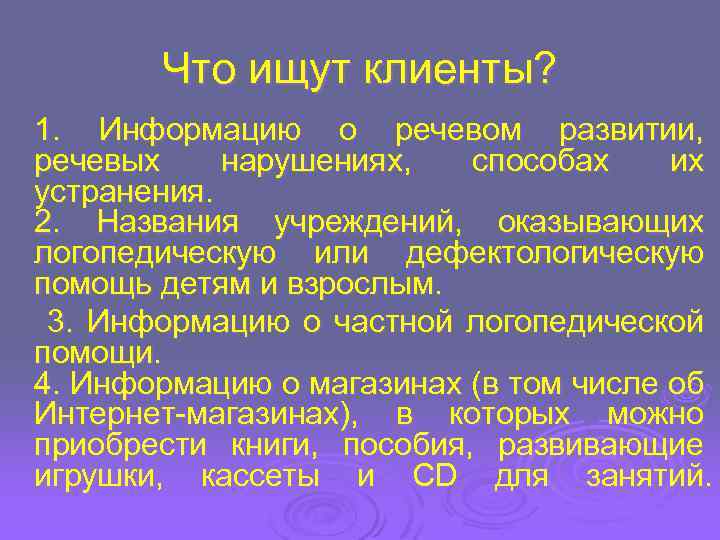 Что ищут клиенты?

1. Информацию о речевом развитии, речевых нарушениях, способах их устранения.
2. Названия учреждений, оказывающих логопедическую или дефектологическую помощь детям и взрослым.

3. Информацию о частной логопедической помощи.
4. Информацию о магазинах (в том числе об Интернет-магазинах), в которых можно приобрести книги, пособия, развивающие игрушки, кассеты и CD для занятий.